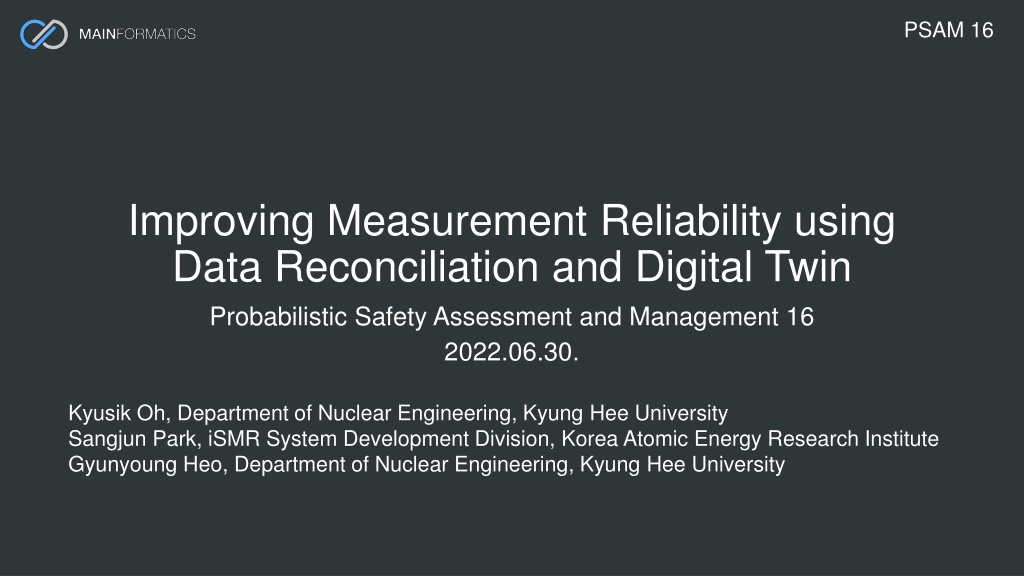 MAINFORMATICS

PSAM 16

Improving Measurement Reliability using Data Reconciliation and Digital Twin

Probabilistic Safety Assessment and Management 16

2022.06.30.

Kyusik Oh, Department of Nuclear Engineering, Kyung Hee University
Sangjun Park, iSMR System Development Division, Korea Atomic Energy Research Institute
Gyunyoung Heo, Department of Nuclear Engineering, Kyung Hee University